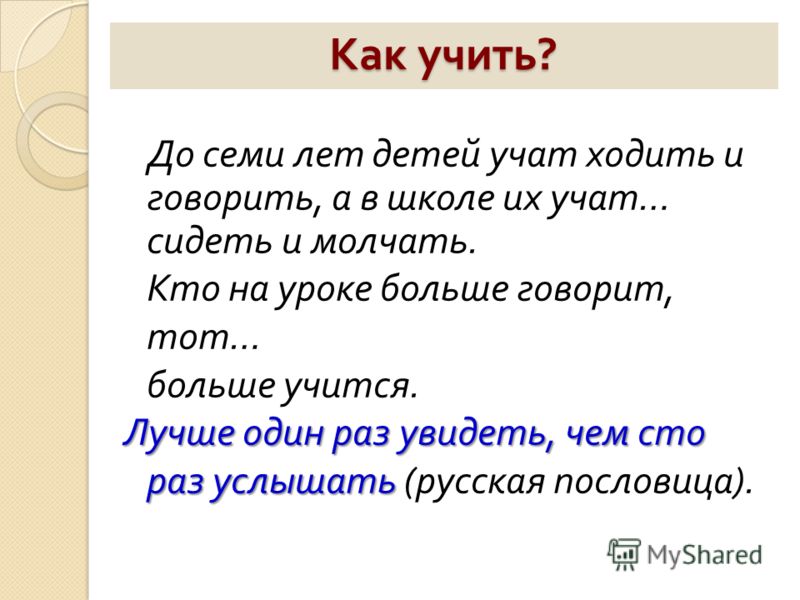 Как учить?

До семи лет детей учат ходить и говорить, а в школе их учат… сидеть и молчать.

Кто на уроке больше говорит, тот…

больше учится.

Лучше один раз увидеть, чем сто раз услышать (русская пословица).

MyShared